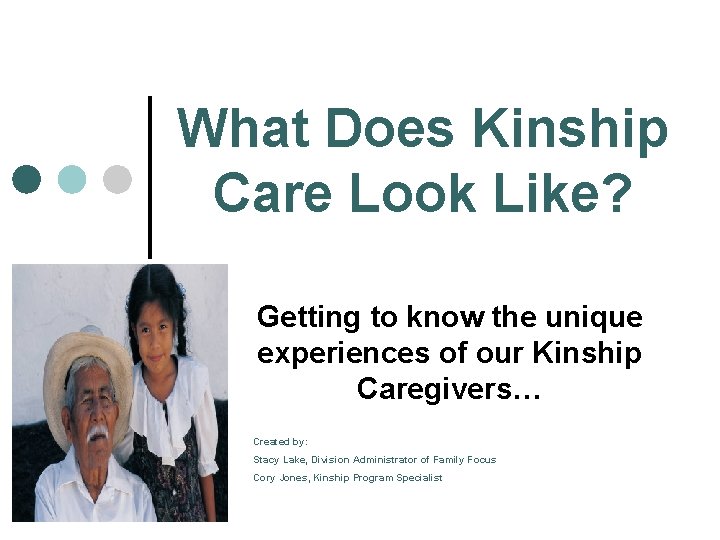 What Does Kinship Care Look Like?

Getting to know the unique experiences of our Kinship Caregivers…

Created by:
Stacy Lake, Division Administrator of Family Focus
Cory Jones, Kinship Program Specialist